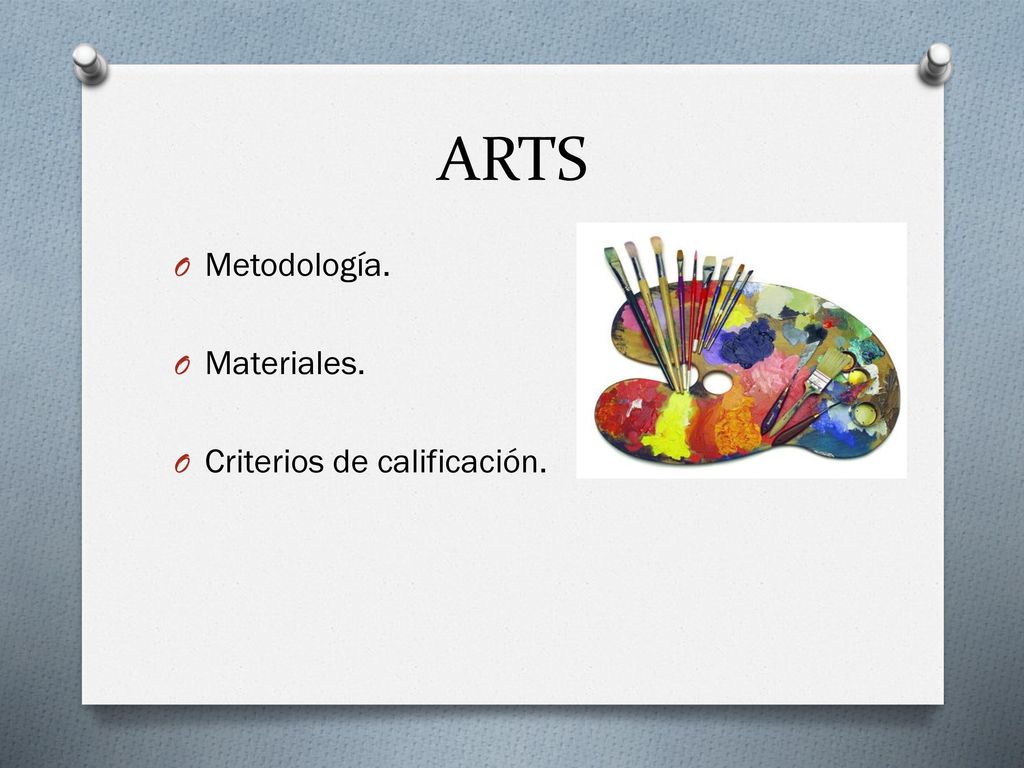 ARTS

O Metodología.

O Materiales.

O Criterios de calificación.